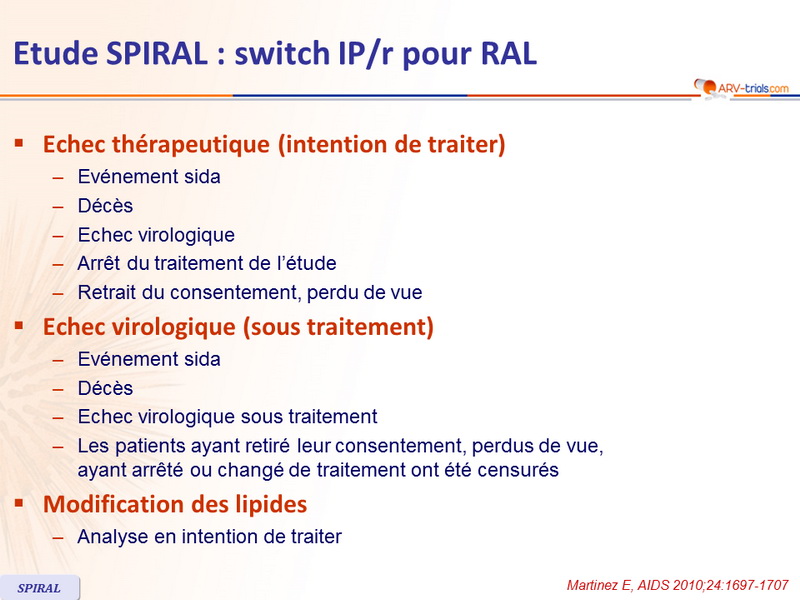 Etude SPIRAL : switch IP/r pour RAL

ARV-trials.com

▪ Echec thérapeutique (intention de traiter)
– Evénement sida
– Décès
– Echec virologique
– Arrêt du traitement de l'étude
– Retrait du consentement, perdu de vue

▪ Echec virologique (sous traitement)
– Evénement sida
– Décès
– Echec virologique sous traitement
– Les patients ayant retiré leur consentement, perdus de vue, ayant arrêté ou changé de traitement ont été censurés

▪ Modification des lipides
– Analyse en intention de traiter

SPIRAL

Martinez E, AIDS 2010;24:1697-1707